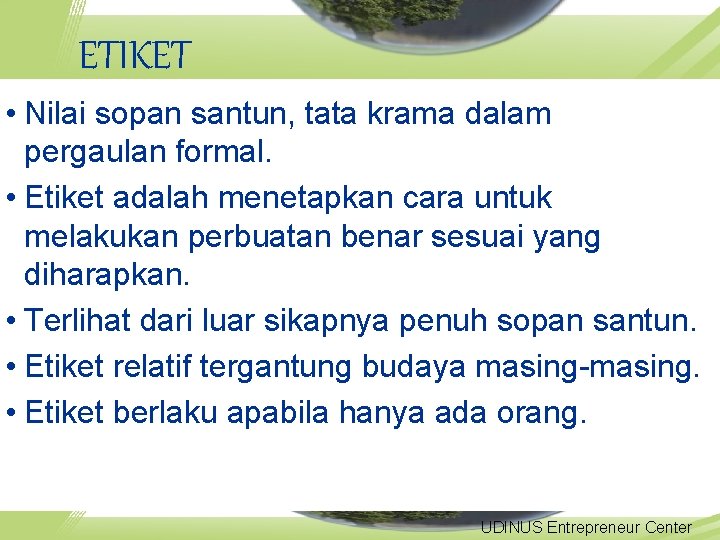 ETIKET

• Nilai sopan santun, tata krama dalam pergaulan formal.
• Etiket adalah menetapkan cara untuk melakukan perbuatan benar sesuai yang diharapkan.
• Terlihat dari luar sikapnya penuh sopan santun.
• Etiket relatif tergantung budaya masing-masing.
• Etiket berlaku apabila hanya ada orang.

UDINUS Entrepreneur Center